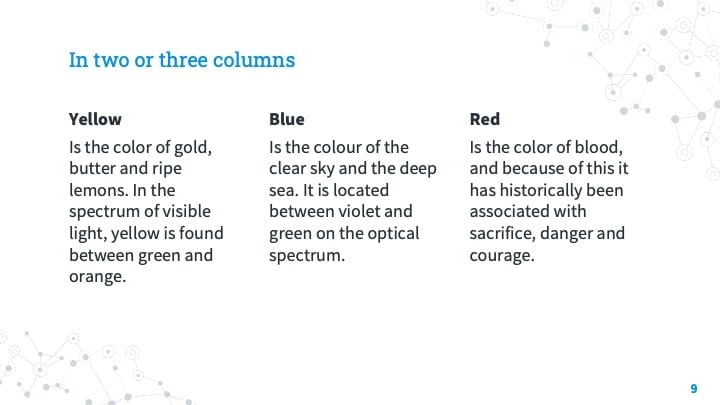 In two or three columns

Yellow

Is the color of gold, butter and ripe lemons. In the spectrum of visible light, yellow is found between green and orange.

Blue

Is the colour of the clear sky and the deep sea. It is located between violet and green on the optical spectrum.

Red

Is the color of blood, and because of this it has historically been associated with sacrifice, danger and courage.

9